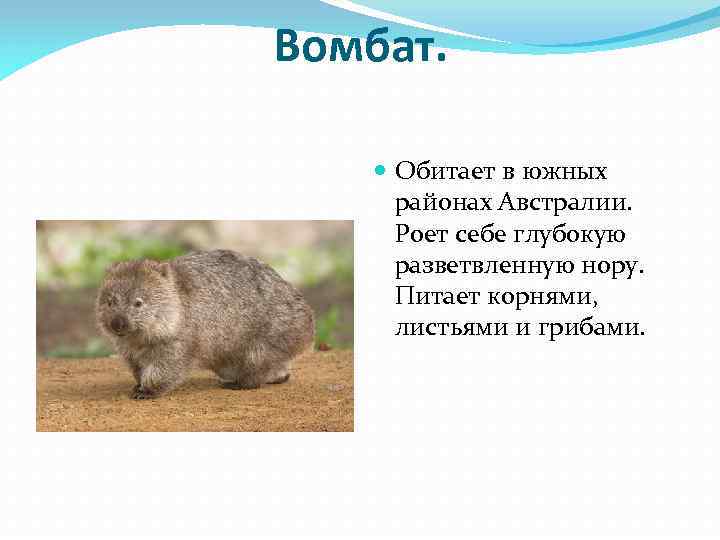 Вомбат.

Обитает в южных районах Австралии. Роет себе глубокую разветвленную нору. Питает корнями, листьями и грибами.